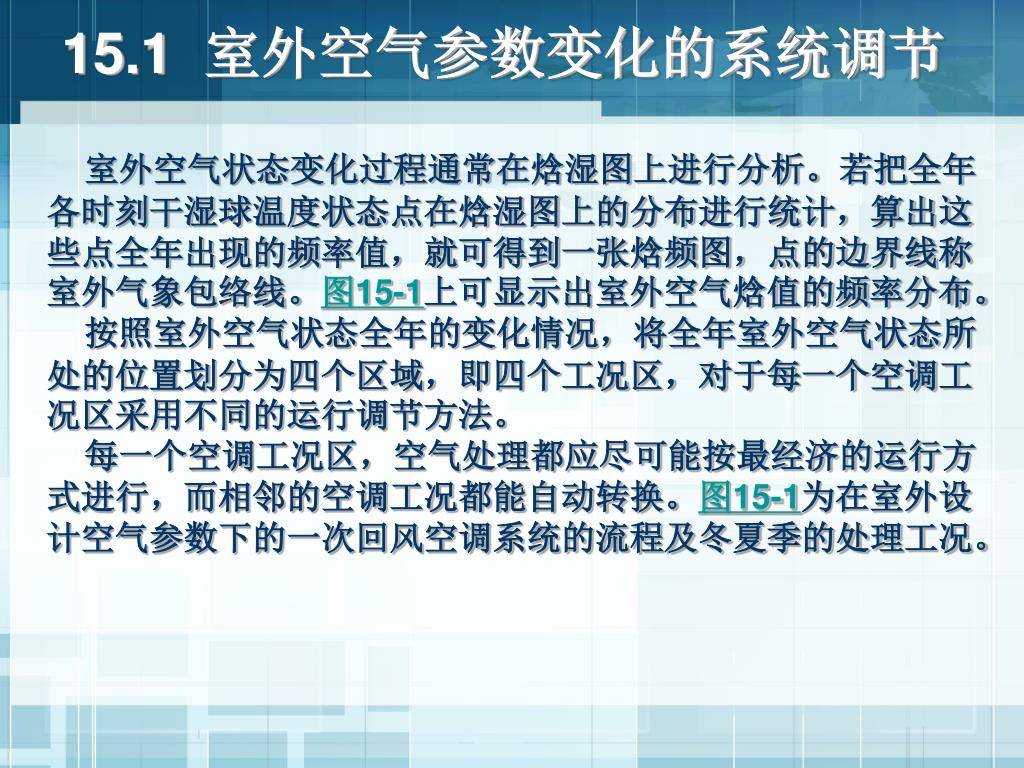 15.1 室外空气参数变化的系统调节

室外空气状态变化过程通常在焓湿图上进行分析。若把全年各时刻干湿球温度状态点在焓湿图上的分布进行统计，算出这些点全年出现的频率值，就可得到一张焓频图，点的边界线称室外气象包络线。图15-1上可显示出室外空气焓值的频率分布。

按照室外空气状态全年的变化情况，将全年室外空气状态所处的位置划分为四个区域，即四个工况区，对于每一个空调工况区采用不同的运行调节方法。

每一个空调工况区，空气处理都应尽可能按最经济的运行方式进行，而相邻的空调工况都能自动转换。图15-1为在室外设计空气参数下的一次回风空调系统的流程及冬夏季的处理工况。